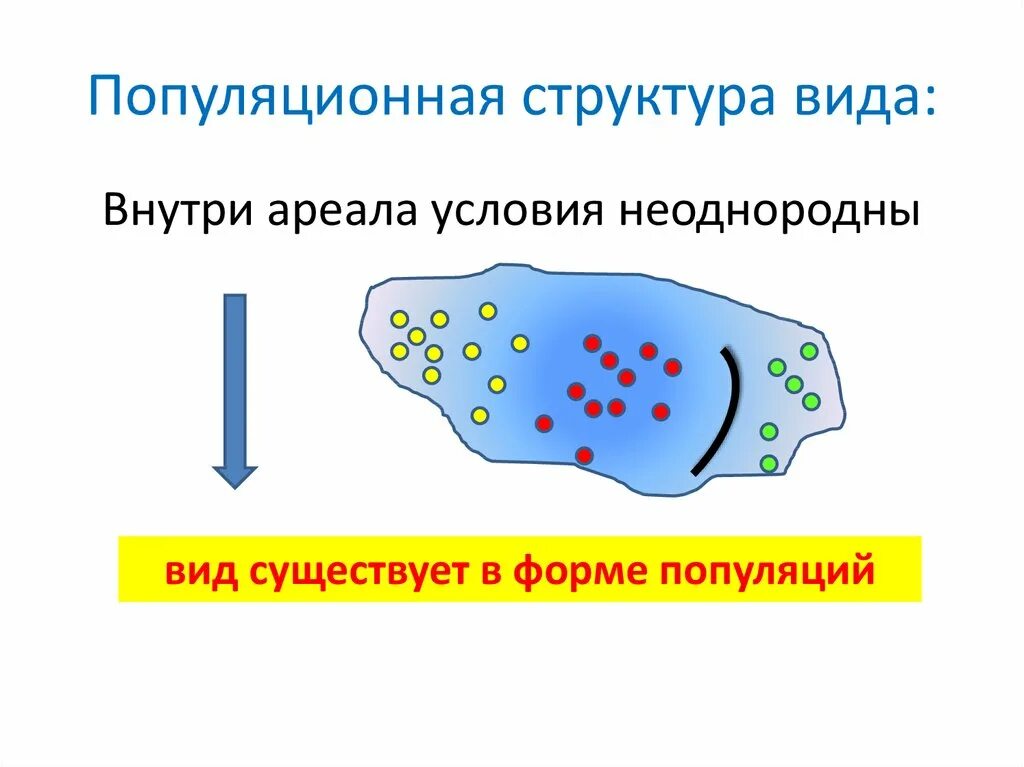 Популяционная структура вида:

Внутри ареала условия неоднородны

вид существует в форме популяций